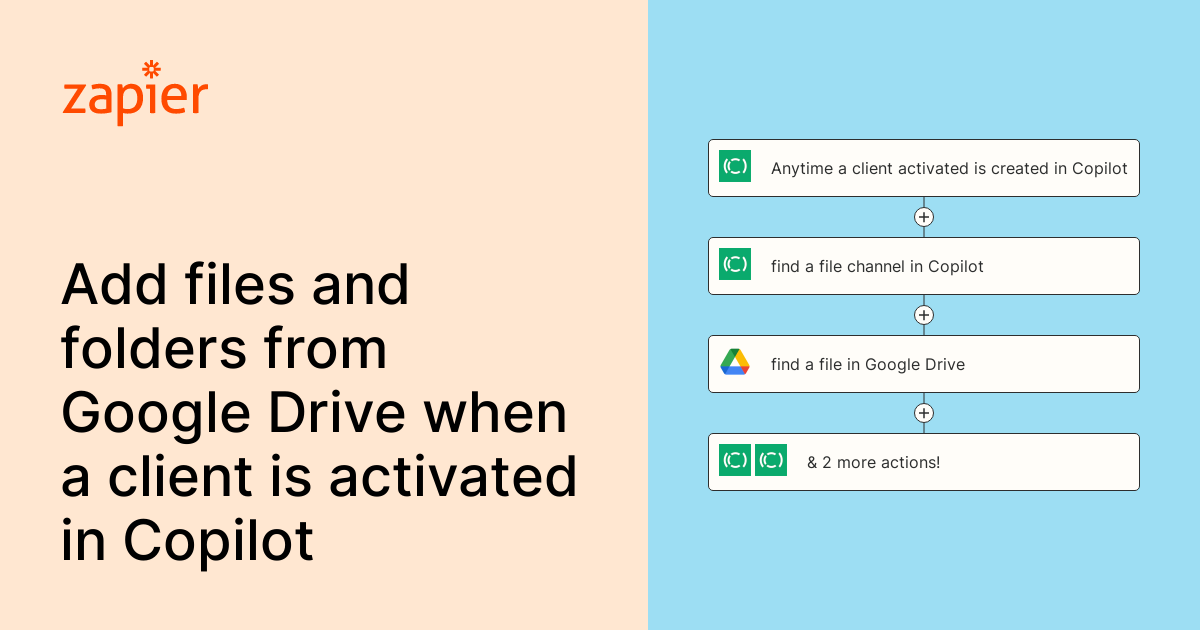 zapier

Add files and folders from Google Drive when a client is activated in Copilot

Anytime a client activated is created in Copilot

find a file channel in Copilot

find a file in Google Drive

& 2 more actions!